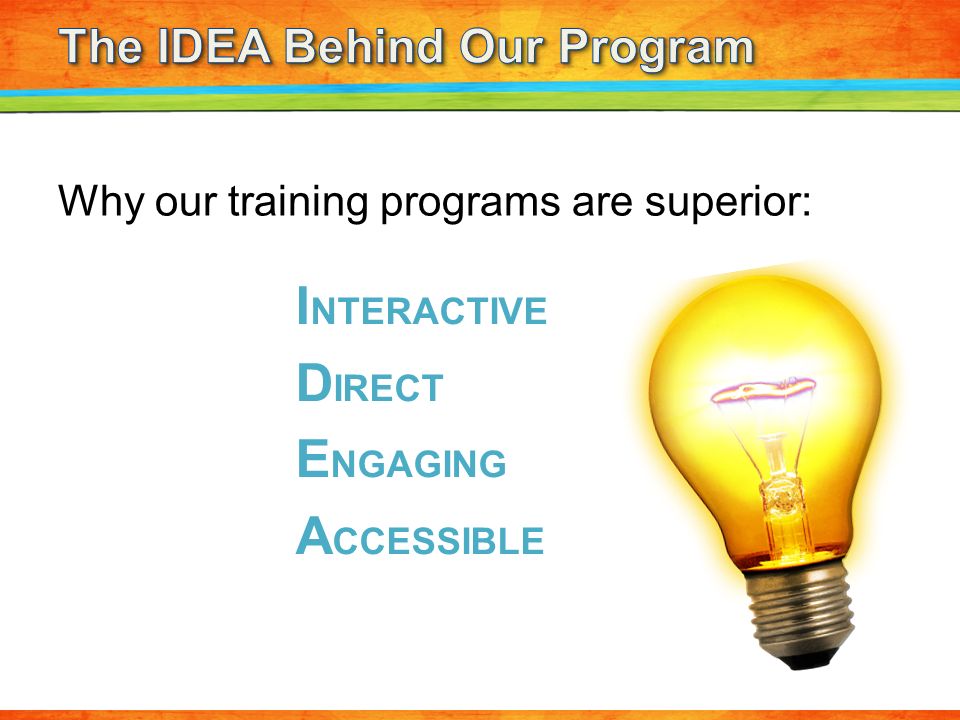 The IDEA Behind Our Program

Why our training programs are superior:

INTERACTIVE
DIRECT
ENGAGING
ACCESSIBLE